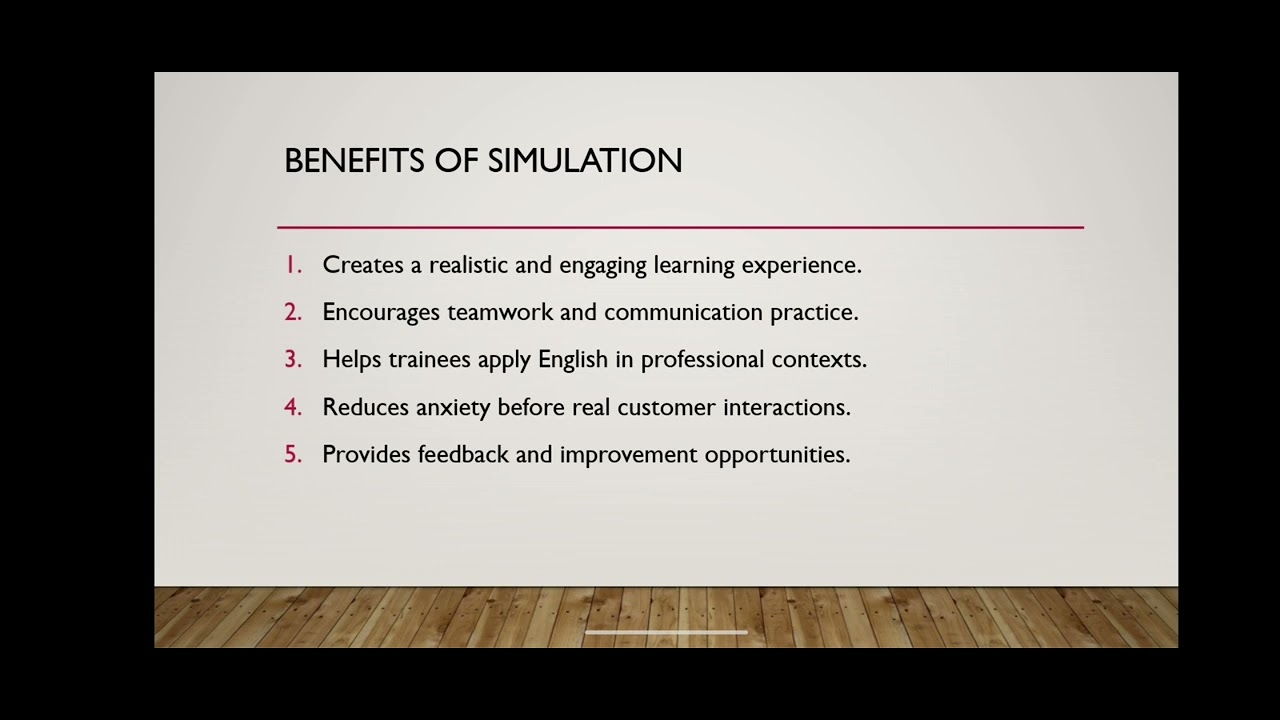 BENEFITS OF SIMULATION

1. Creates a realistic and engaging learning experience.
2. Encourages teamwork and communication practice.
3. Helps trainees apply English in professional contexts.
4. Reduces anxiety before real customer interactions.
5. Provides feedback and improvement opportunities.